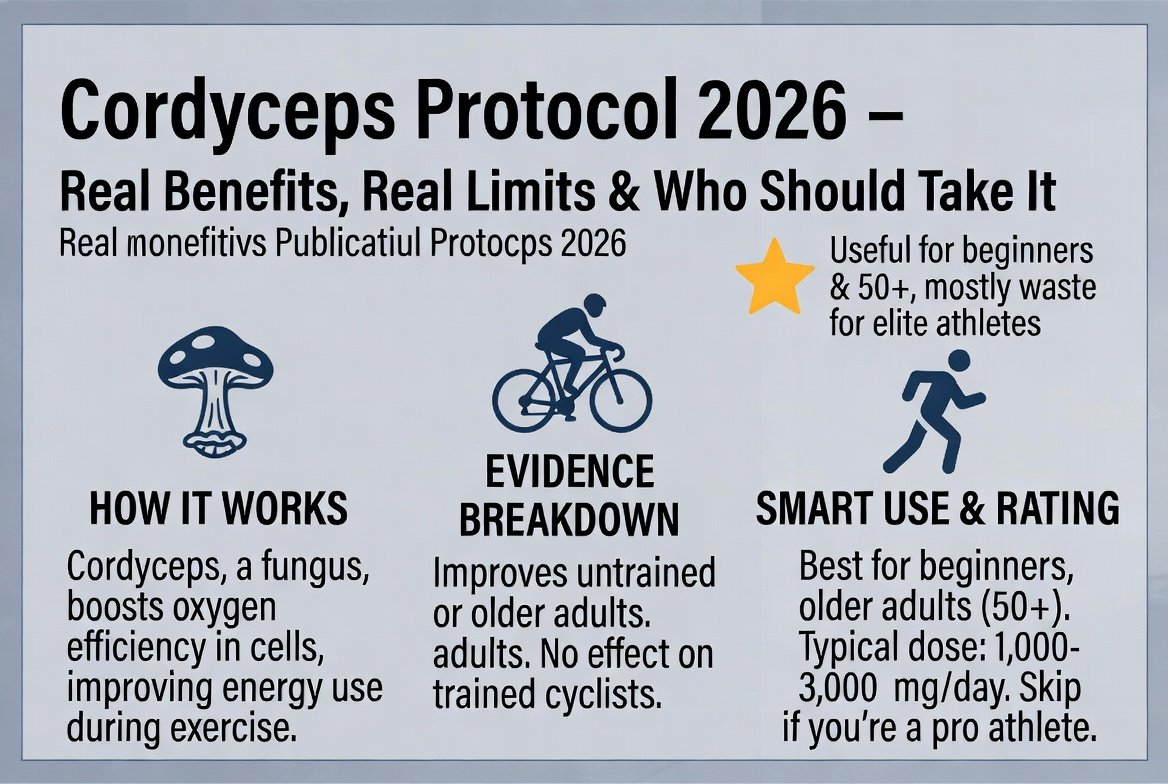 Cordyceps Protocol 2026 –

Real Benefits, Real Limits & Who Should Take It

Real monefitivs Publicatiul Protocps 2026

Useful for beginners & 50+, mostly waste for elite athletes

HOW IT WORKS

Cordyceps, a fungus, boosts oxygen efficiency in cells, improving energy use during exercise.

EVIDENCE BREAKDOWN

Improves untrained or older adults. adults. No effect on trained cyclists.

SMART USE & RATING

Best for beginners, older adults (50+). Typical dose: 1,000-3,000 mg/day. Skip if you're a pro athlete.